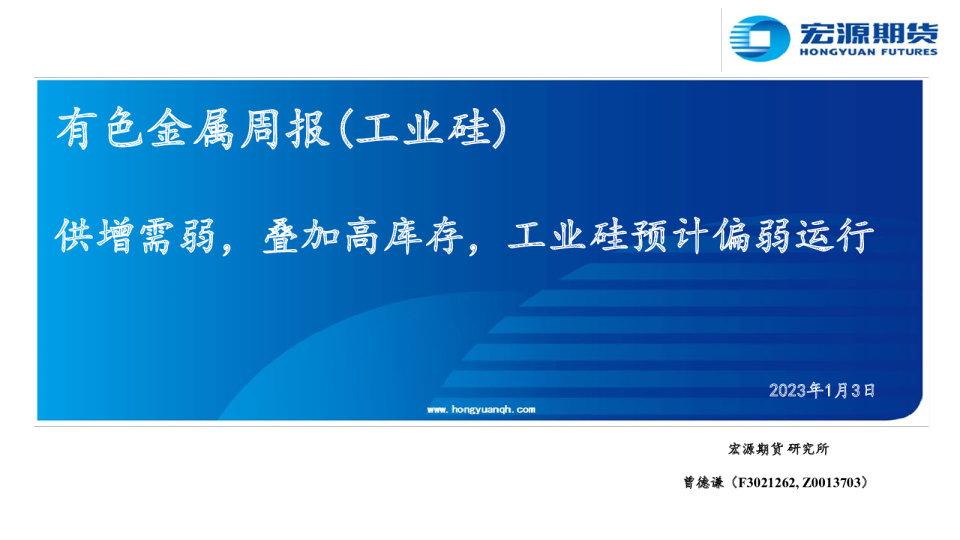 宏源期货
HONGYUAN FUTURES

有色金属周报(工业硅)

供增需弱，叠加高库存，工业硅预计偏弱运行

2023年1月3日

www.hongyuanqh.com

宏源期货 研究所

曾德谦（F3021262, Z0013703）